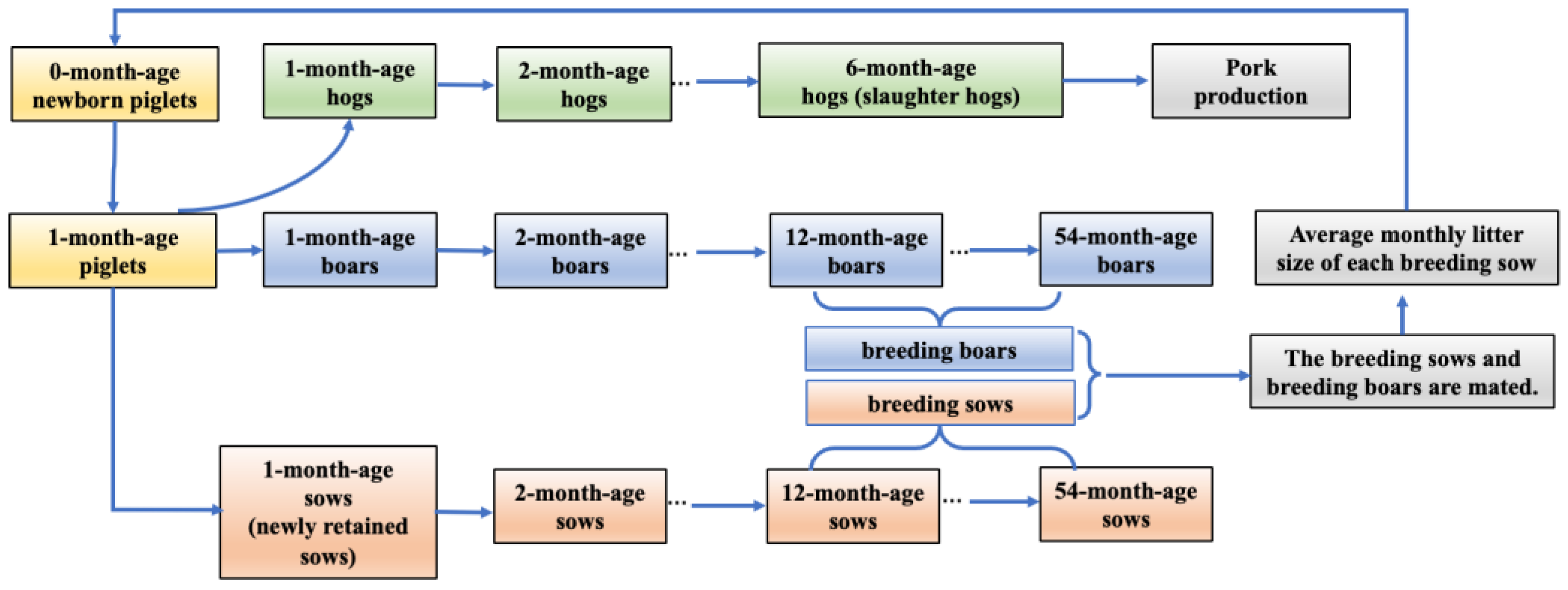 0-month-age newborn piglets

1-month-age hogs

2-month-age hogs

...

6-month-age hogs (slaughter hogs)

Pork production

1-month-age piglets

1-month-age boars

2-month-age boars

...

12-month-age boars

...

54-month-age boars

Average monthly litter size of each breeding sow

breeding boars

breeding sows

The breeding sows and breeding boars are mated.

1-month-age sows (newly retained sows)

2-month-age sows

...

12-month-age sows

...

54-month-age sows